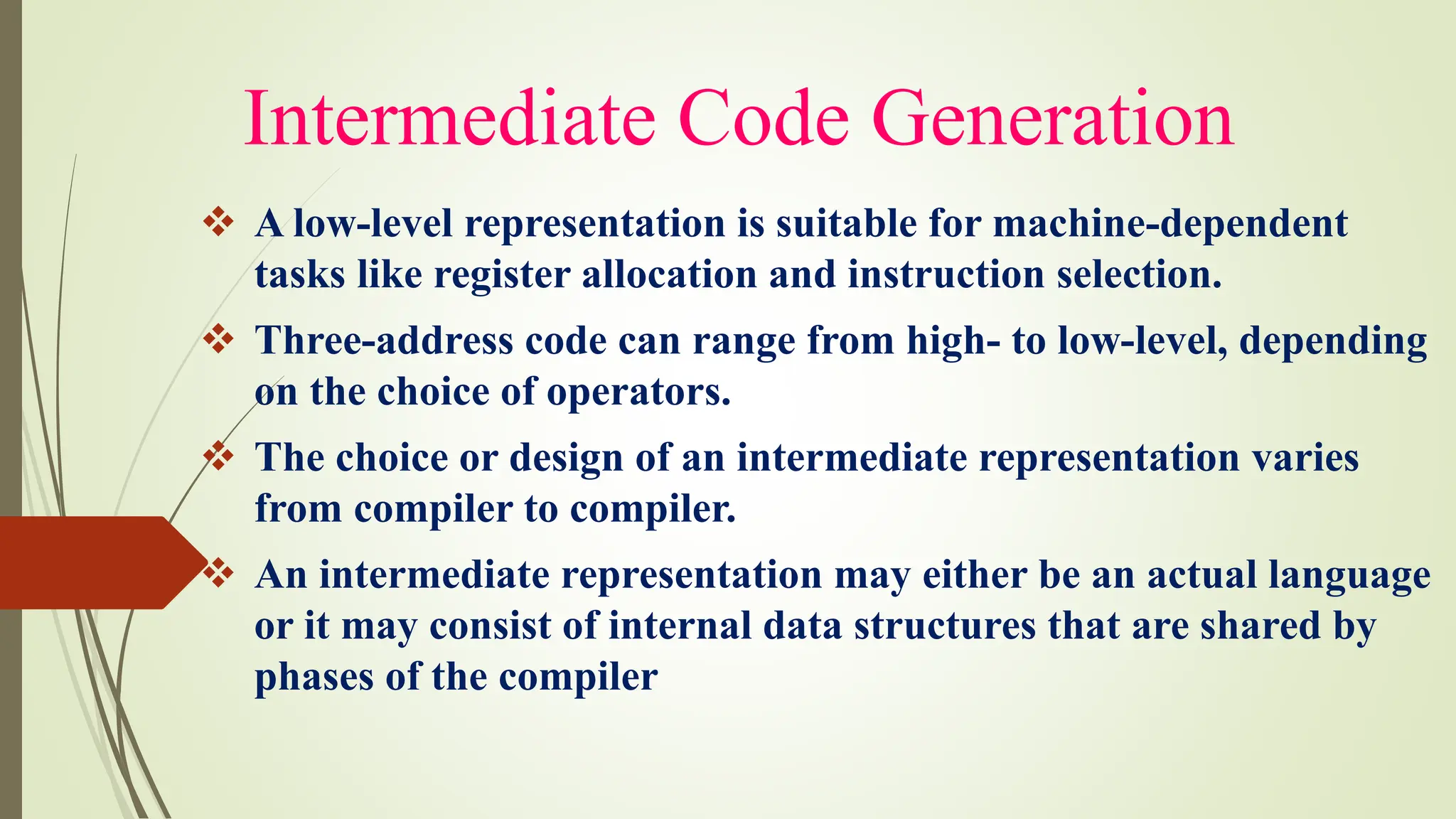 Intermediate Code Generation

❖ A low-level representation is suitable for machine-dependent tasks like register allocation and instruction selection.

❖ Three-address code can range from high- to low-level, depending on the choice of operators.

❖ The choice or design of an intermediate representation varies from compiler to compiler.

❖ An intermediate representation may either be an actual language or it may consist of internal data structures that are shared by phases of the compiler